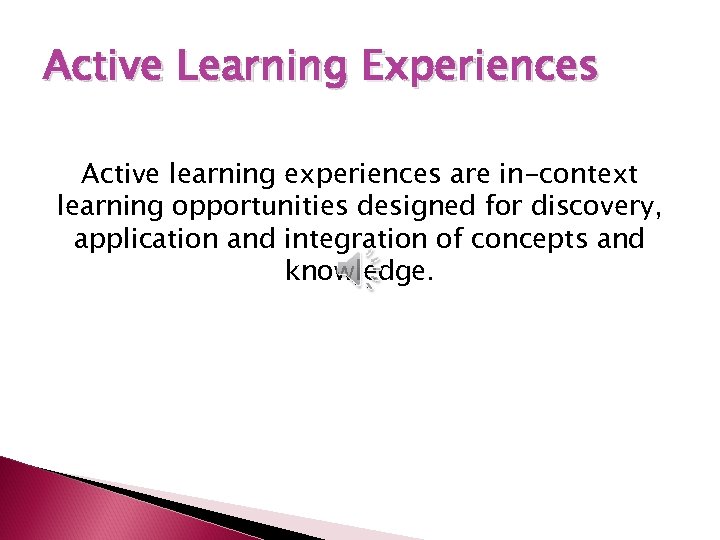 Active Learning Experiences

Active learning experiences are in-context learning opportunities designed for discovery, application and integration of concepts and knowledge.